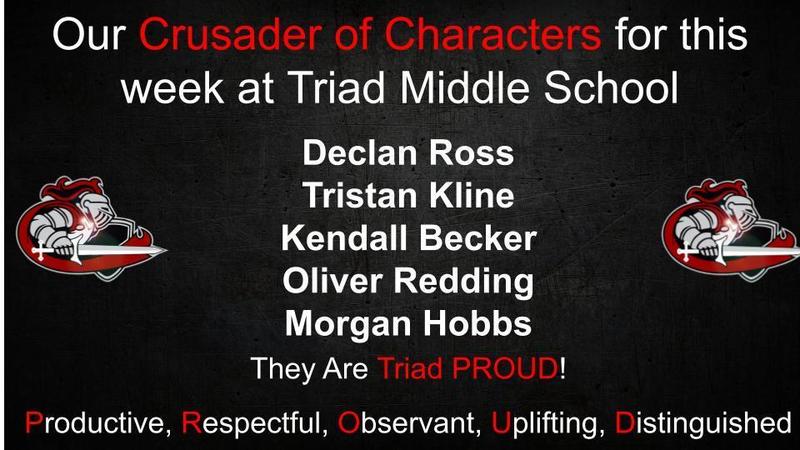 Our Crusader of Characters for this week at Triad Middle School

Declan Ross
Tristan Kline
Kendall Becker
Oliver Redding
Morgan Hobbs

They Are Triad PROUD!

Productive, Respectful, Observant, Uplifting, Distinguished